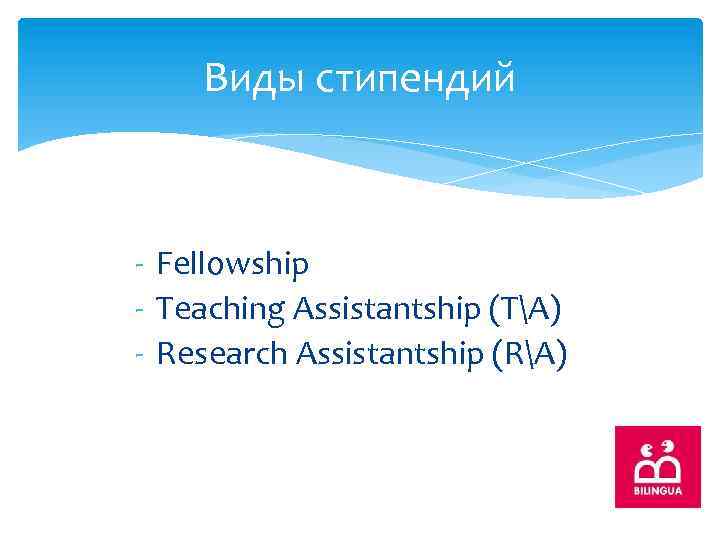 Виды стипендий

- Fellowship
- Teaching Assistantship (T\A)
- Research Assistantship (R\A)

BILINGUA